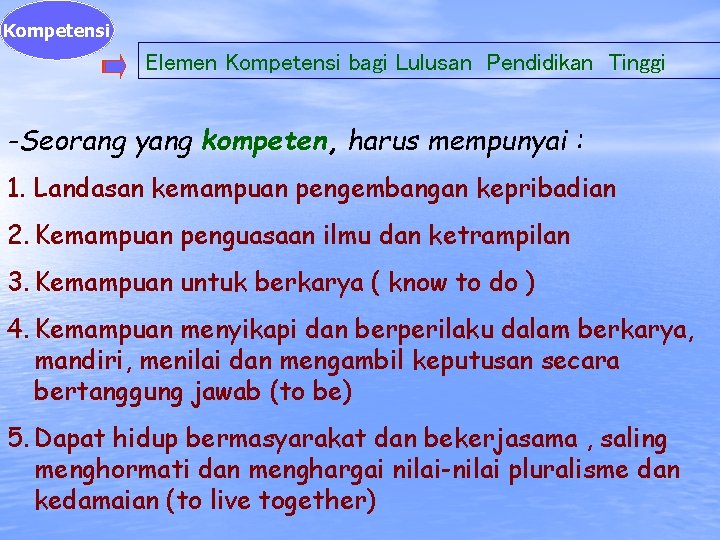 Kompetensi

Elemen Kompetensi bagi Lulusan Pendidikan Tinggi

-Seorang yang kompeten, harus mempunyai :

1. Landasan kemampuan pengembangan kepribadian

2. Kemampuan penguasaan ilmu dan ketrampilan

3. Kemampuan untuk berkarya ( know to do )

4. Kemampuan menyikapi dan berperilaku dalam berkarya, mandiri, menilai dan mengambil keputusan secara bertanggung jawab (to be)

5. Dapat hidup bermasyarakat dan bekerjasama , saling menghormati dan menghargai nilai-nilai pluralisme dan kedamaian (to live together)